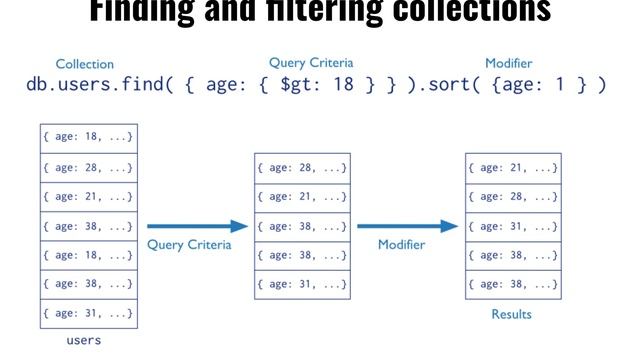 Finding and filtering collections

Collection
Query Criteria
Modifier
db.users.find( { age: { $gt: 18 } } ).sort( {age: 1 } )

{ age: 18, ...}
{ age: 28, ...}
{ age: 21, ...}
{ age: 38, ...}
{ age: 18, ...}
{ age: 38, ...}
{ age: 31, ...}
users

Query Criteria

{ age: 28, ...}
{ age: 21, ...}
{ age: 38, ...}
{ age: 38, ...}
{ age: 31, ...}

Modifier

{ age: 21, ...}
{ age: 28, ...}
{ age: 31, ...}
{ age: 38, ...}
{ age: 38, ...}
Results